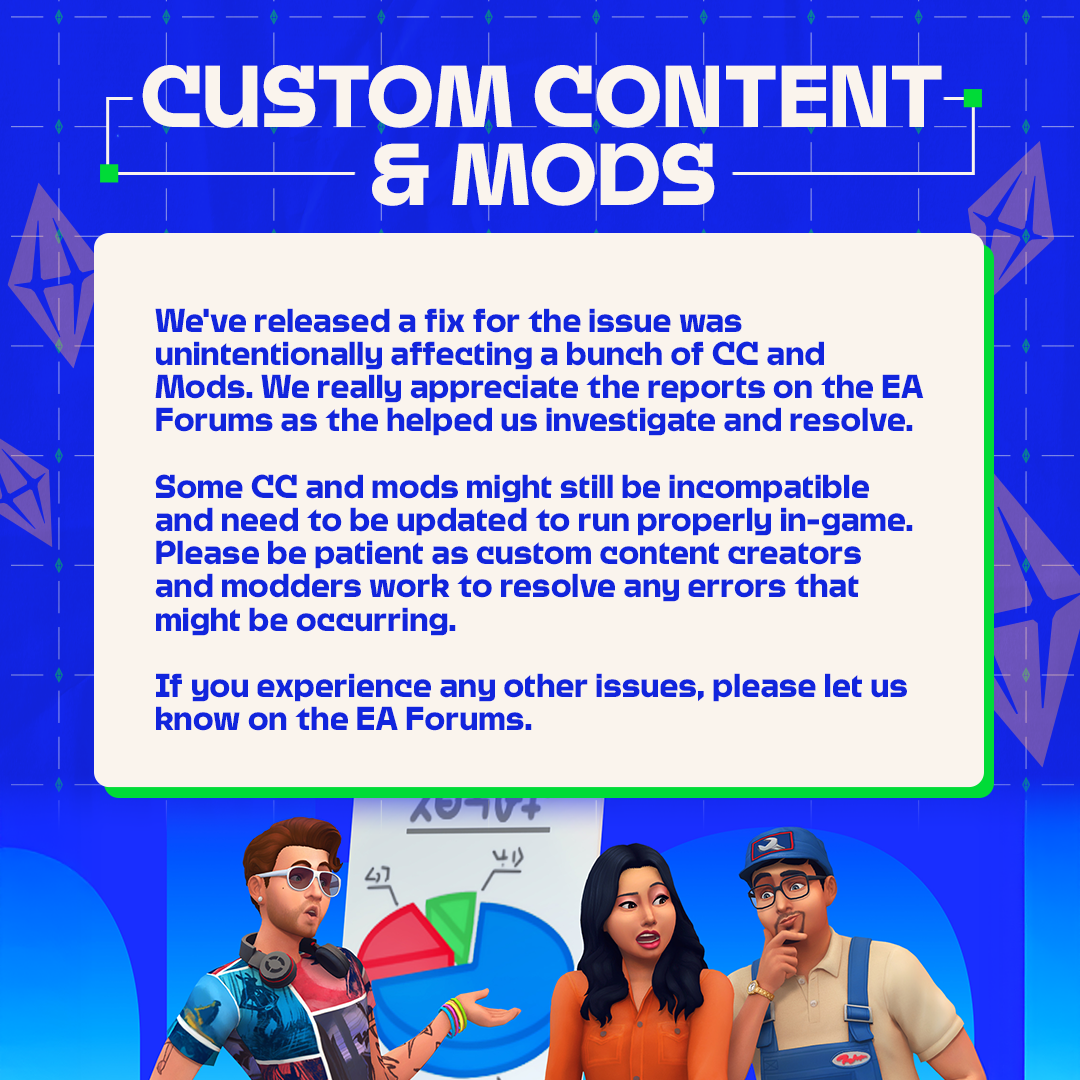 CUSTOM CONTENT & MODS

We've released a fix for the issue was unintentionally affecting a bunch of CC and Mods. We really appreciate the reports on the EA Forums as the helped us investigate and resolve.

Some CC and mods might still be incompatible and need to be updated to run properly in-game. Please be patient as custom content creators and modders work to resolve any errors that might be occurring.

If you experience any other issues, please let us know on the EA Forums.